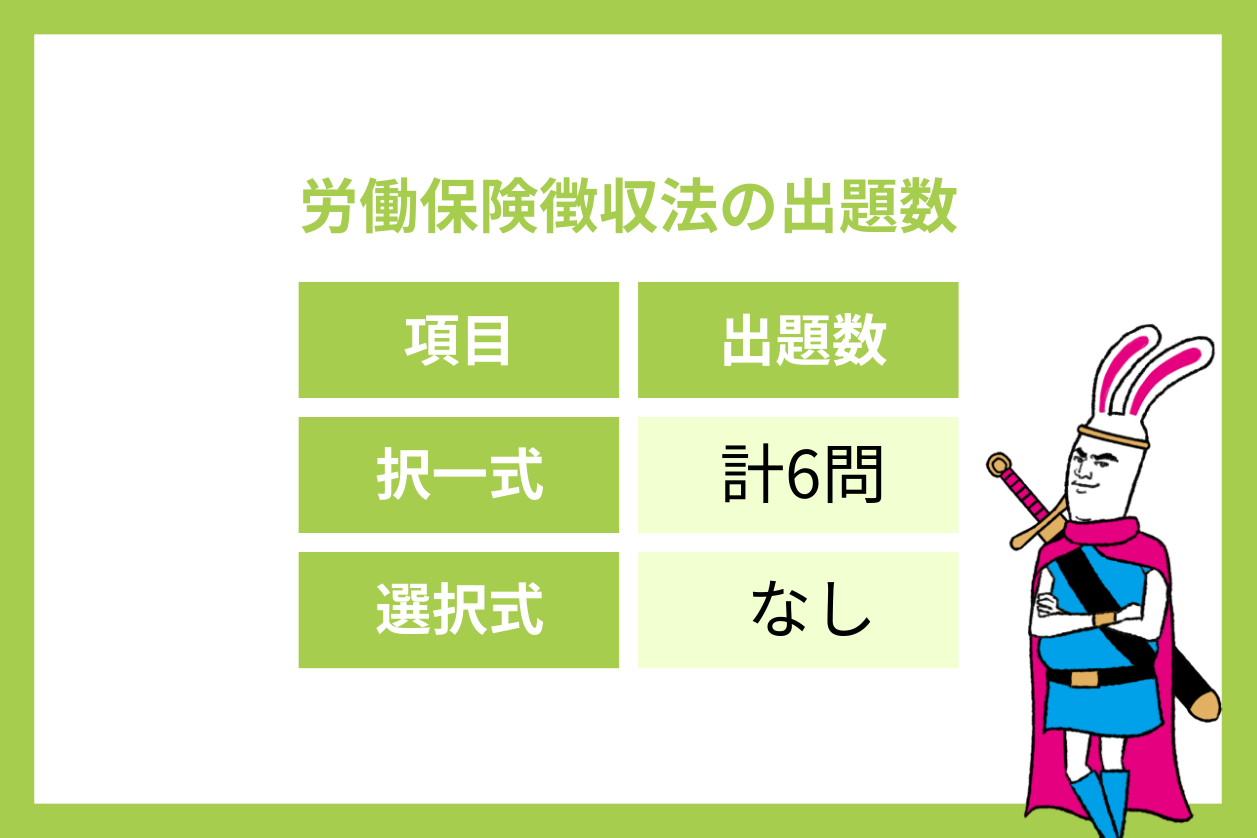 労働保険徴収法の出題数

| 項目 | 出題数 |
|---|---|
| 択一式 | 計6問 |
| 選択式 | なし |